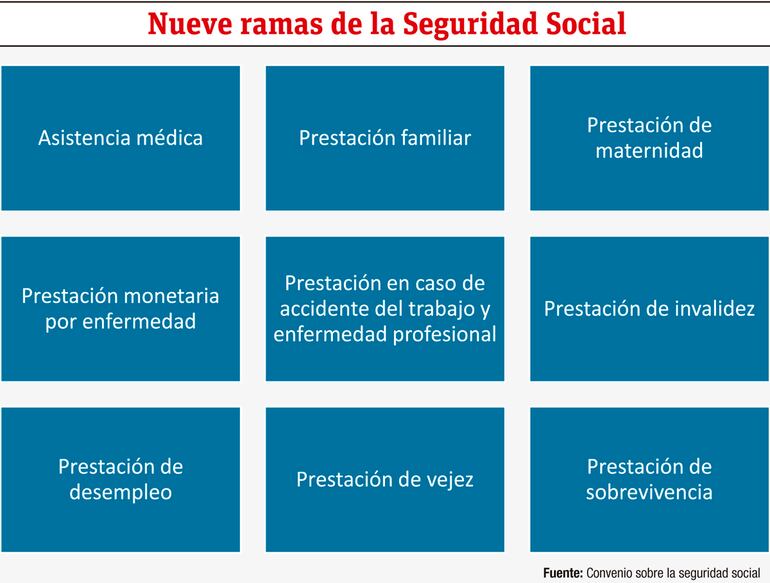 Nueve ramas de la Seguridad Social

Asistencia médica

Prestación familiar

Prestación de maternidad

Prestación monetaria por enfermedad

Prestación en caso de accidente del trabajo y enfermedad profesional

Prestación de invalidez

Prestación de desempleo

Prestación de vejez

Prestación de sobrevivencia

Fuente: Convenio sobre la seguridad social